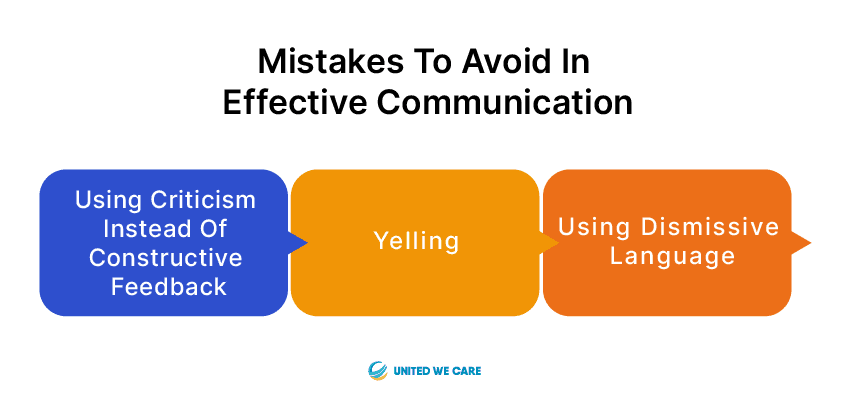 Mistakes To Avoid In Effective Communication

Using Criticism Instead Of Constructive Feedback

Yelling

Using Dismissive Language

UNITED WE CARE